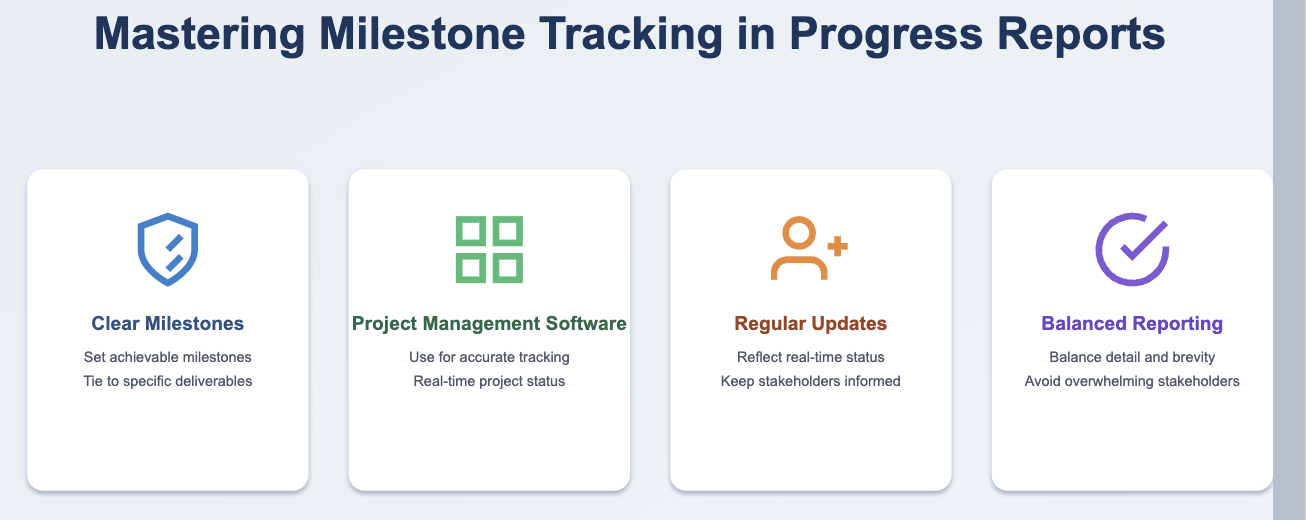 Mastering Milestone Tracking in Progress Reports

Clear Milestones
Set achievable milestones
Tie to specific deliverables

Project Management Software
Use for accurate tracking
Real-time project status

Regular Updates
Reflect real-time status
Keep stakeholders informed

Balanced Reporting
Balance detail and brevity
Avoid overwhelming stakeholders